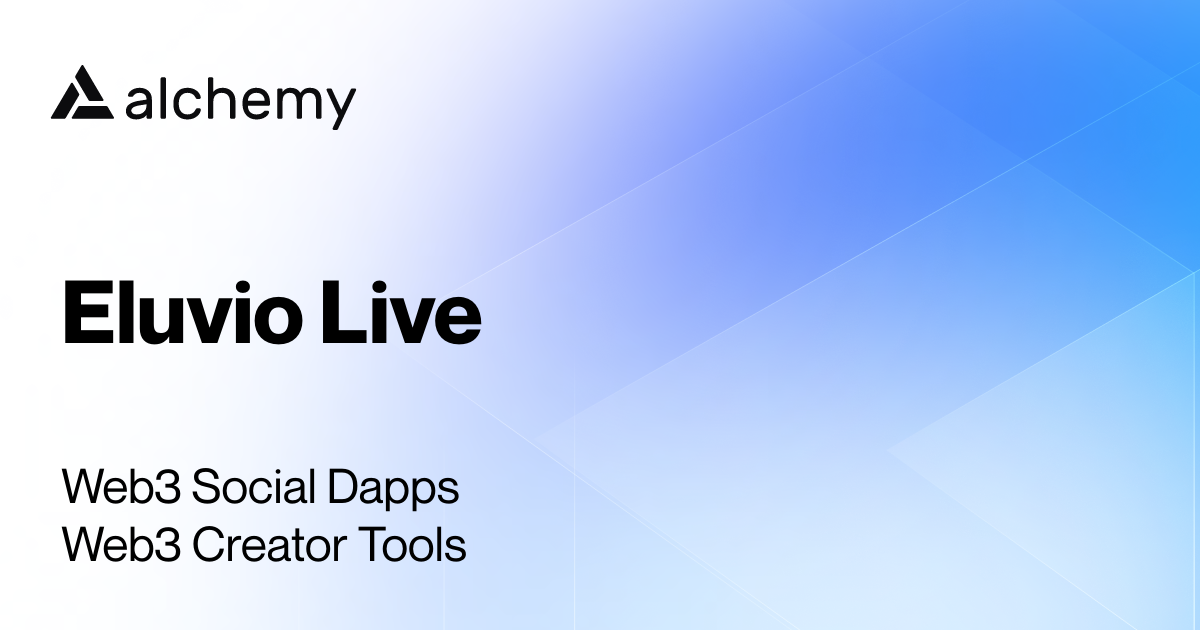 alchemy

Eluvio Live

Web3 Social Dapps
Web3 Creator Tools